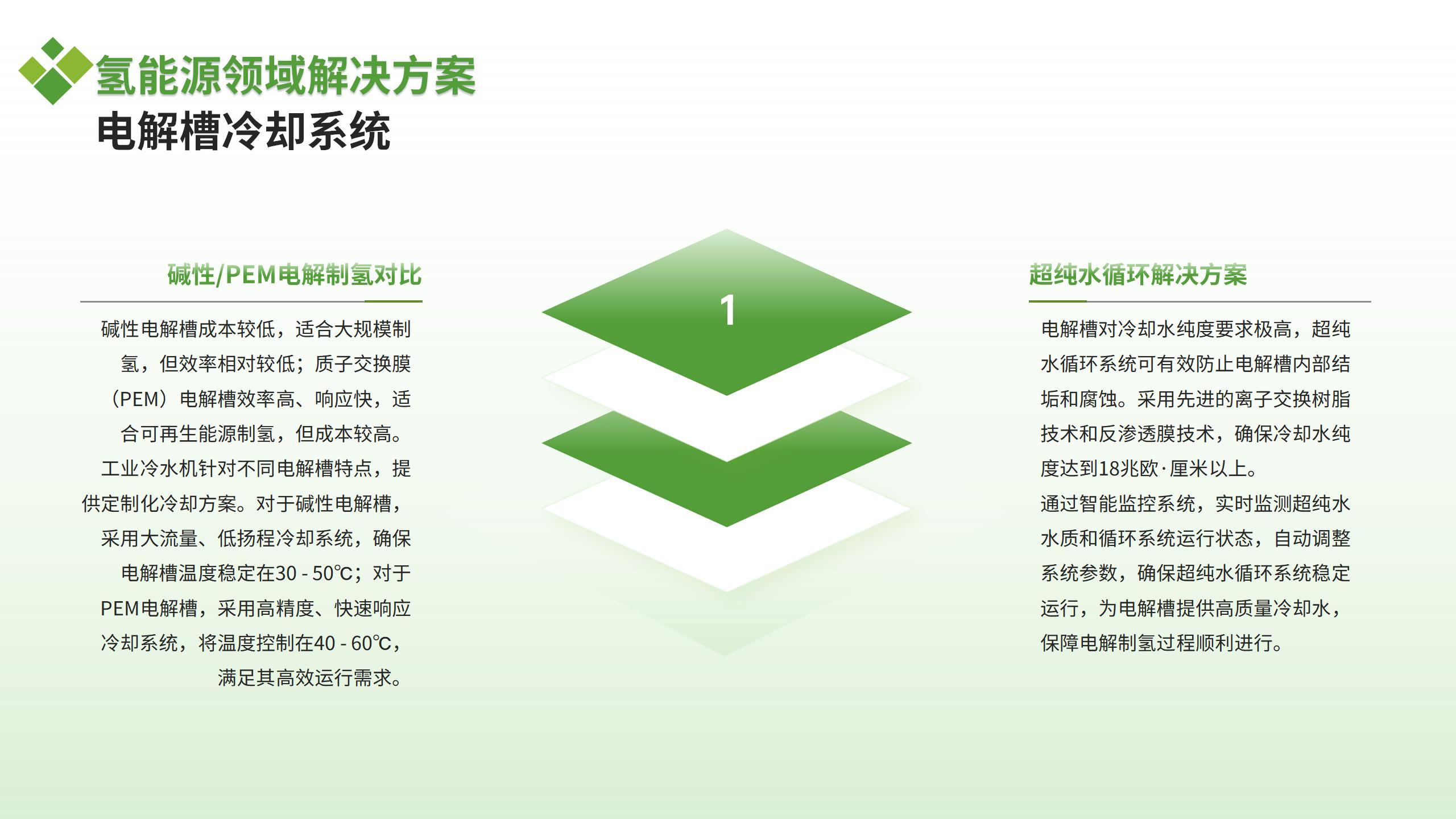 氢能源领域解决方案
电解槽冷却系统

碱性/PEM电解制氢对比

碱性电解槽成本较低，适合大规模制氢，但效率相对较低；质子交换膜（PEM）电解槽效率高、响应快，适合可再生能源制氢，但成本较高。

工业冷水机针对不同电解槽特点，提供定制化冷却方案。对于碱性电解槽，采用大流量、低扬程冷却系统，确保电解槽温度稳定在30 - 50℃；对于PEM电解槽，采用高精度、快速响应冷却系统，将温度控制在40 - 60℃，满足其高效运行需求。

1

超纯水循环解决方案

电解槽对冷却水纯度要求极高，超纯水循环系统可有效防止电解槽内部结垢和腐蚀。采用先进的离子交换树脂技术和反渗透膜技术，确保冷却水纯度达到18兆欧·厘米以上。

通过智能监控系统，实时监测超纯水水质和循环系统运行状态，自动调整系统参数，确保超纯水循环系统稳定运行，为电解槽提供高质量冷却水，保障电解制氢过程顺利进行。